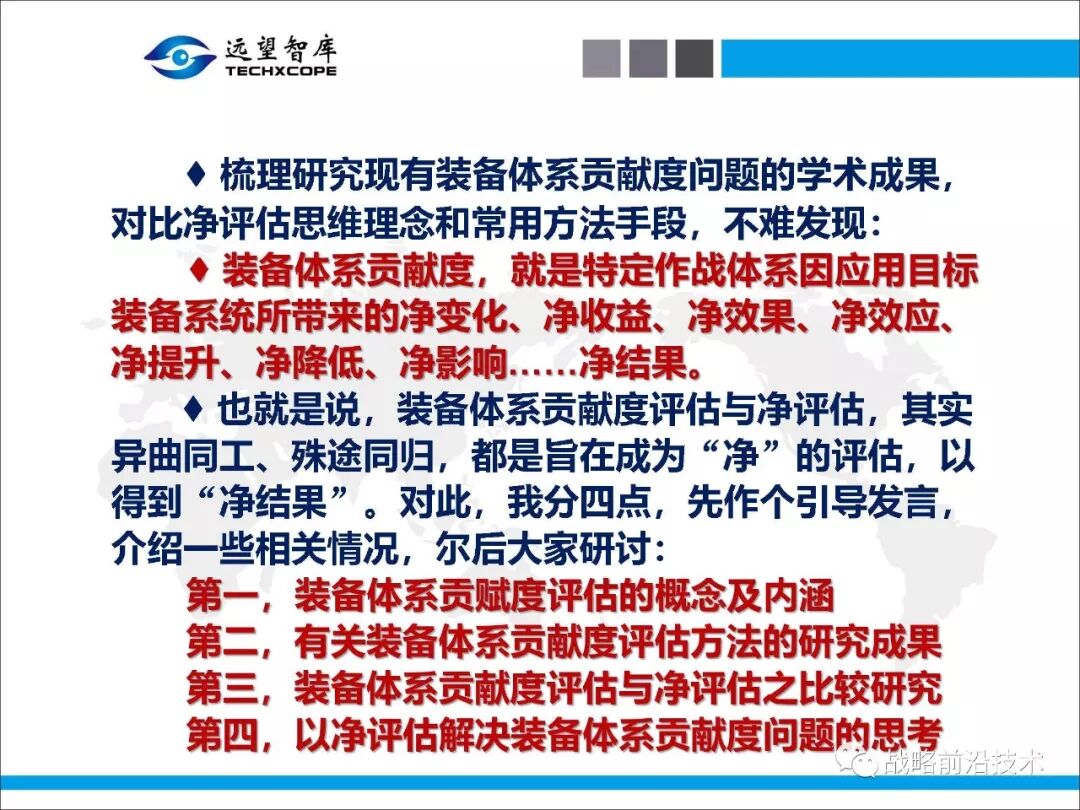 远望智库
TECHXCOPE

♦ 梳理研究现有装备体系贡献度问题的学术成果，对比净评估思维理念和常用方法手段，不难发现：

♦ 装备体系贡献度，就是特定作战体系因应用目标装备系统所带来的净变化、净收益、净效果、净效应、净提升、净降低、净影响……净结果。

♦ 也就是说，装备体系贡献度评估与净评估，其实异曲同工、殊途同归，都是旨在成为“净”的评估，以得到“净结果”。对此，我分四点，先作个引导发言，介绍一些相关情况，尔后大家研讨：

第一，装备体系贡赋度评估的概念及内涵
第二，有关装备体系贡献度评估方法的研究成果
第三，装备体系贡献度评估与净评估之比较研究
第四，以净评估解决装备体系贡献度问题的思考

战略前沿技术